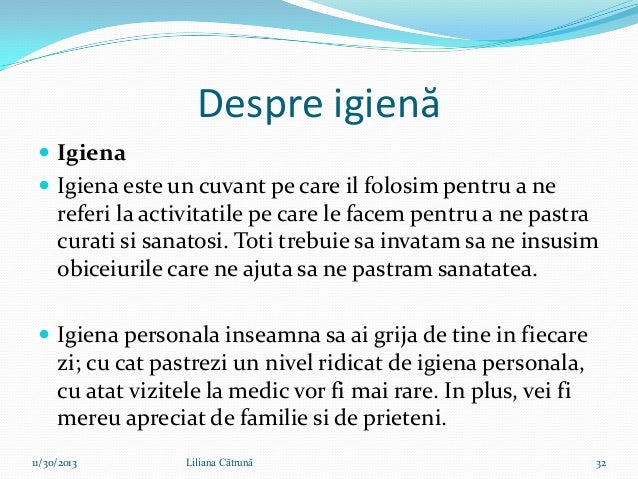 Despre igienă

Igiena

Igiena este un cuvant pe care il folosim pentru a ne referi la activitatile pe care le facem pentru a ne pastra curati si sanatosi. Toti trebuie sa invatam sa ne insusim obiceiurile care ne ajuta sa ne pastram sanatatea.

Igiena personala inseamna sa ai grija de tine in fiecare zi; cu cat pastrezi un nivel ridicat de igiena personala, cu atat vizitele la medic vor fi mai rare. In plus, vei fi mereu apreciat de familie si de prieteni.

11/30/2013 Liliana Cătrună 32